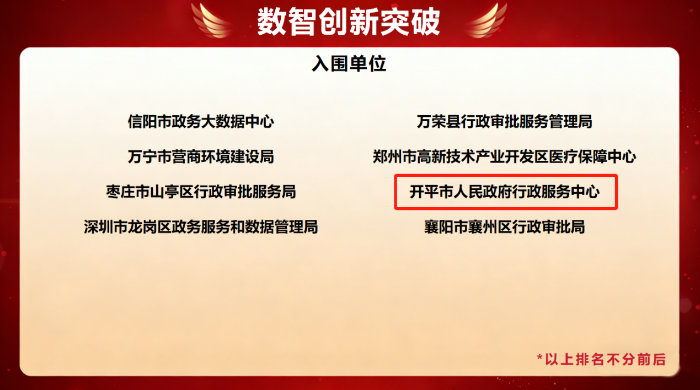 数智创新突破

入围单位

信阳市政务大数据中心

万宁市营商环境建设局

枣庄市山亭区行政审批服务局

深圳市龙岗区政务服务和数据管理局

万荣县行政审批服务管理局

郑州市高新技术产业开发区医疗保障中心

开平市人民政府行政服务中心

襄阳市襄州区行政审批局

*以上排名不分前后